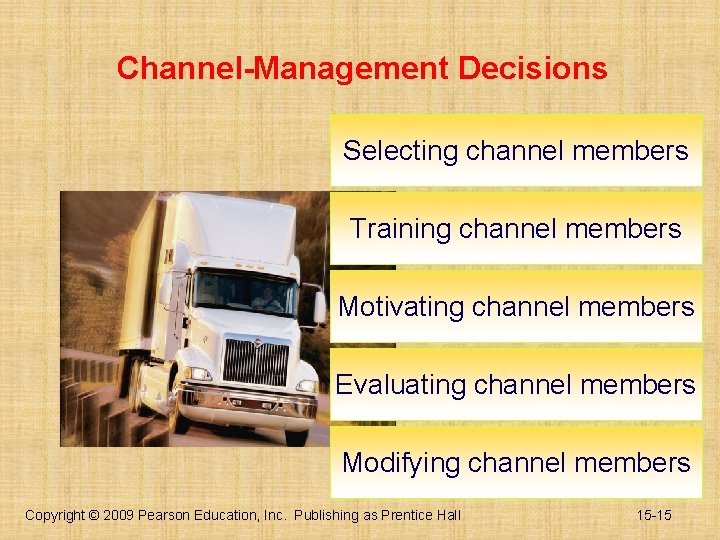 Channel-Management Decisions

Selecting channel members

Training channel members

Motivating channel members

Evaluating channel members

Modifying channel members

Copyright © 2009 Pearson Education, Inc. Publishing as Prentice Hall

15-15